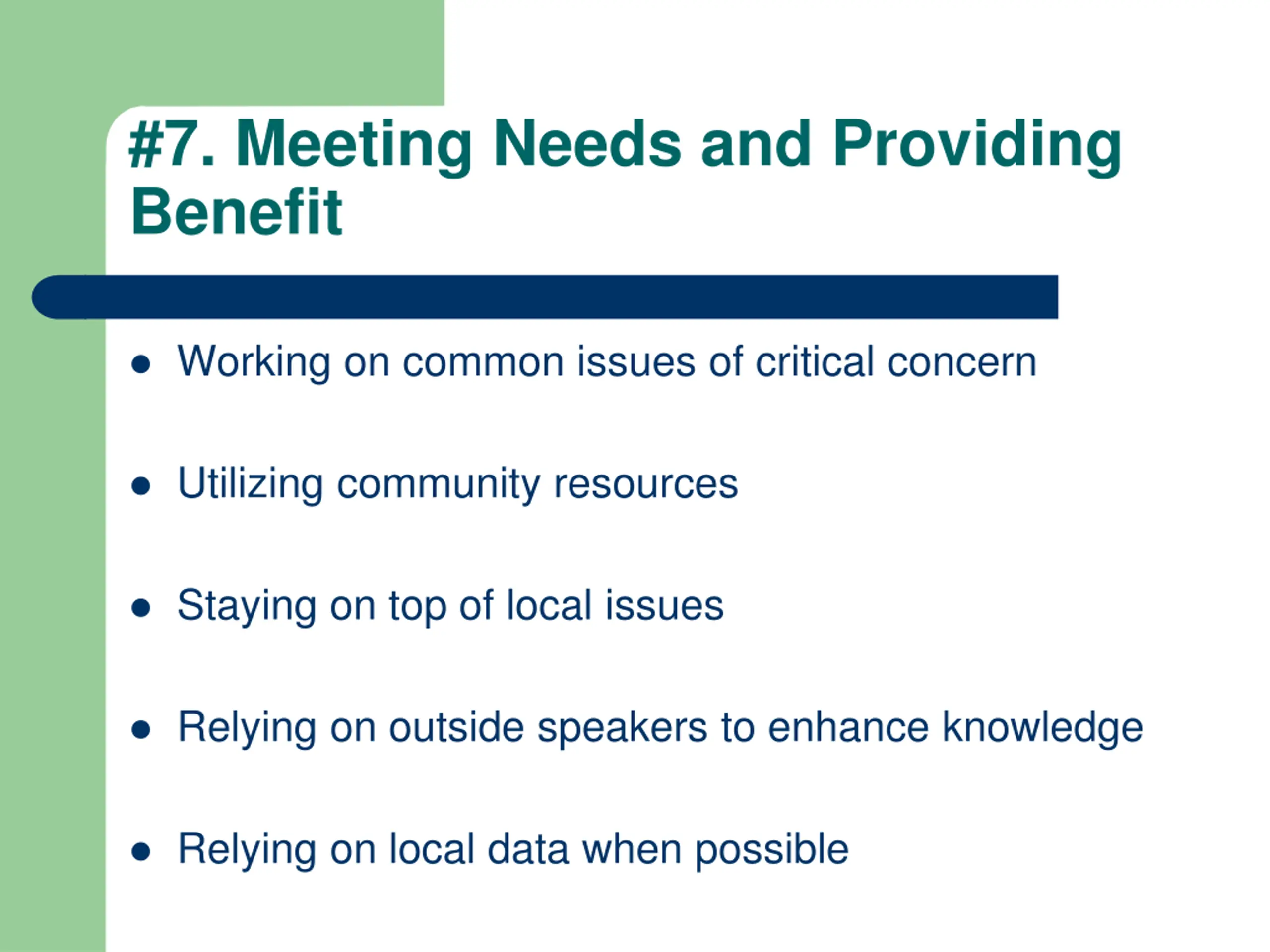 #7. Meeting Needs and Providing Benefit

- Working on common issues of critical concern
- Utilizing community resources
- Staying on top of local issues
- Relying on outside speakers to enhance knowledge
- Relying on local data when possible